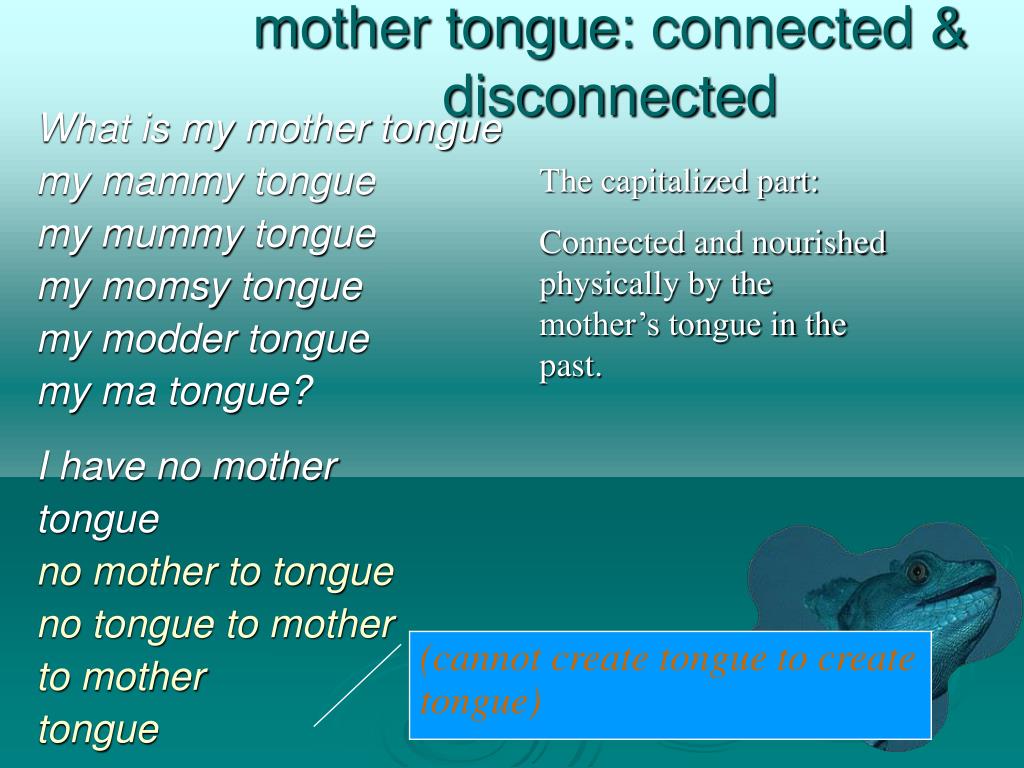 mother tongue: connected & disconnected

What is my mother tongue
my mammy tongue
my mummy tongue
my momsy tongue
my modder tongue
my ma tongue?

I have no mother tongue
no mother to tongue
no tongue to mother
to mother
tongue

The capitalized part:

Connected and nourished physically by the mother's tongue in the past.

(cannot create tongue to create tongue)